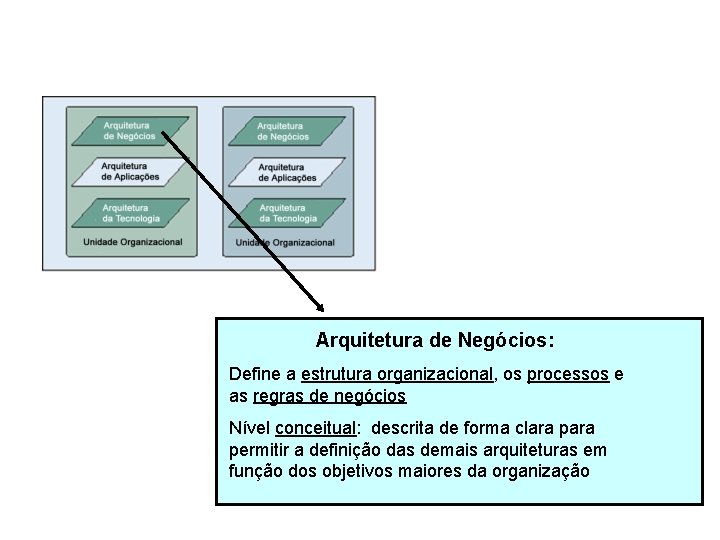 Arquitetura de Negócios

Arquitetura de Aplicações

Arquitetura da Tecnologia

Unidade Organizacional

Arquitetura de Negócios

Arquitetura de Aplicações

Arquitetura da Tecnologia

Unidade Organizacional

Arquitetura de Negócios:

Define a estrutura organizacional, os processos e as regras de negócios

Nível conceitual: descrita de forma clara para permitir a definição das demais arquiteturas em função dos objetivos maiores da organização